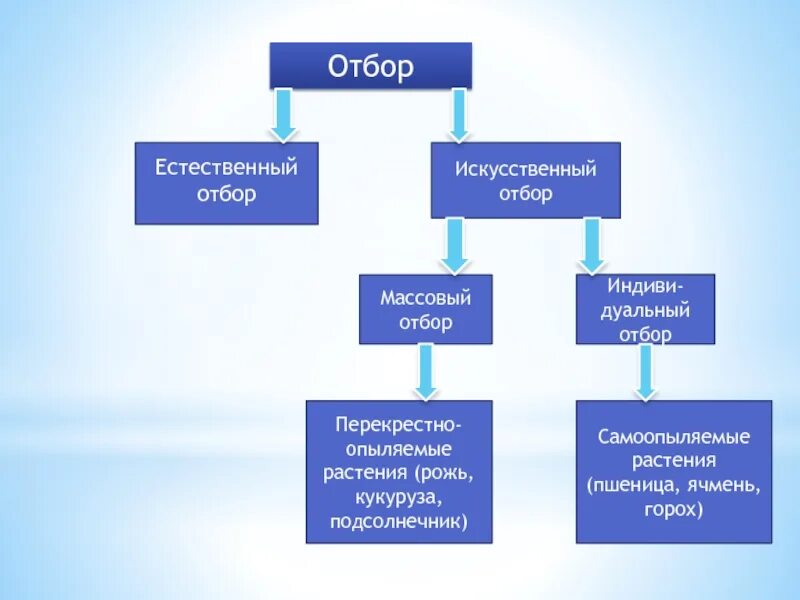 Отбор

Естественный отбор

Искусственный отбор

Массовый отбор

Индивидуальный отбор

Перекрестноопыляемые растения (рожь, кукуруза, подсолнечник)

Самоопыляемые растения (пшеница, ячмень, горох)